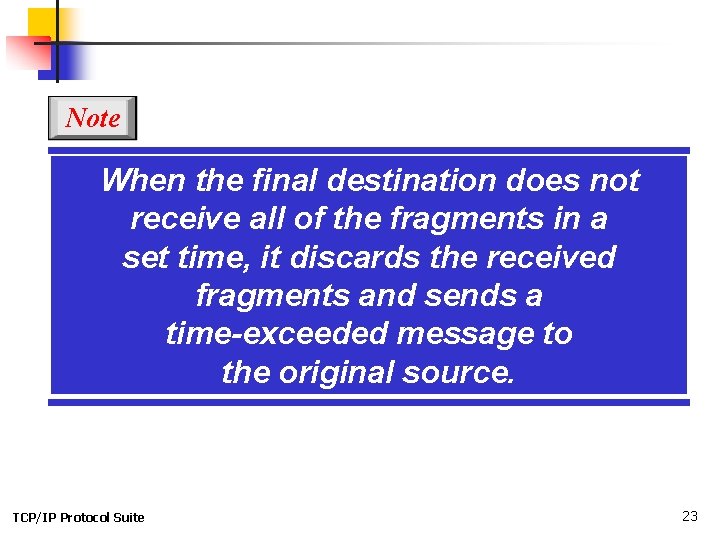 Note

When the final destination does not receive all of the fragments in a set time, it discards the received fragments and sends a time-exceeded message to the original source.

TCP/IP Protocol Suite

23